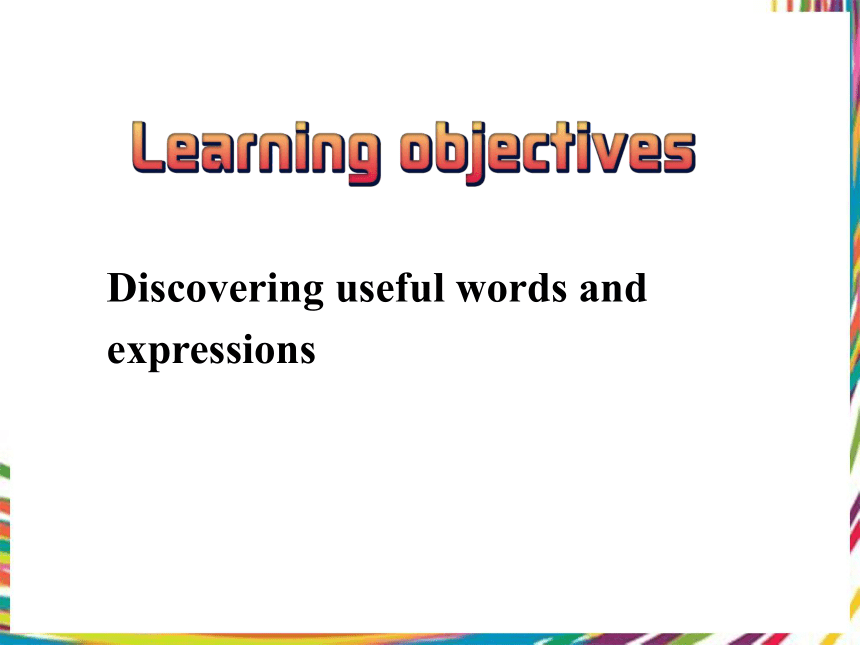 Learning objectives

Discovering useful words and expressions